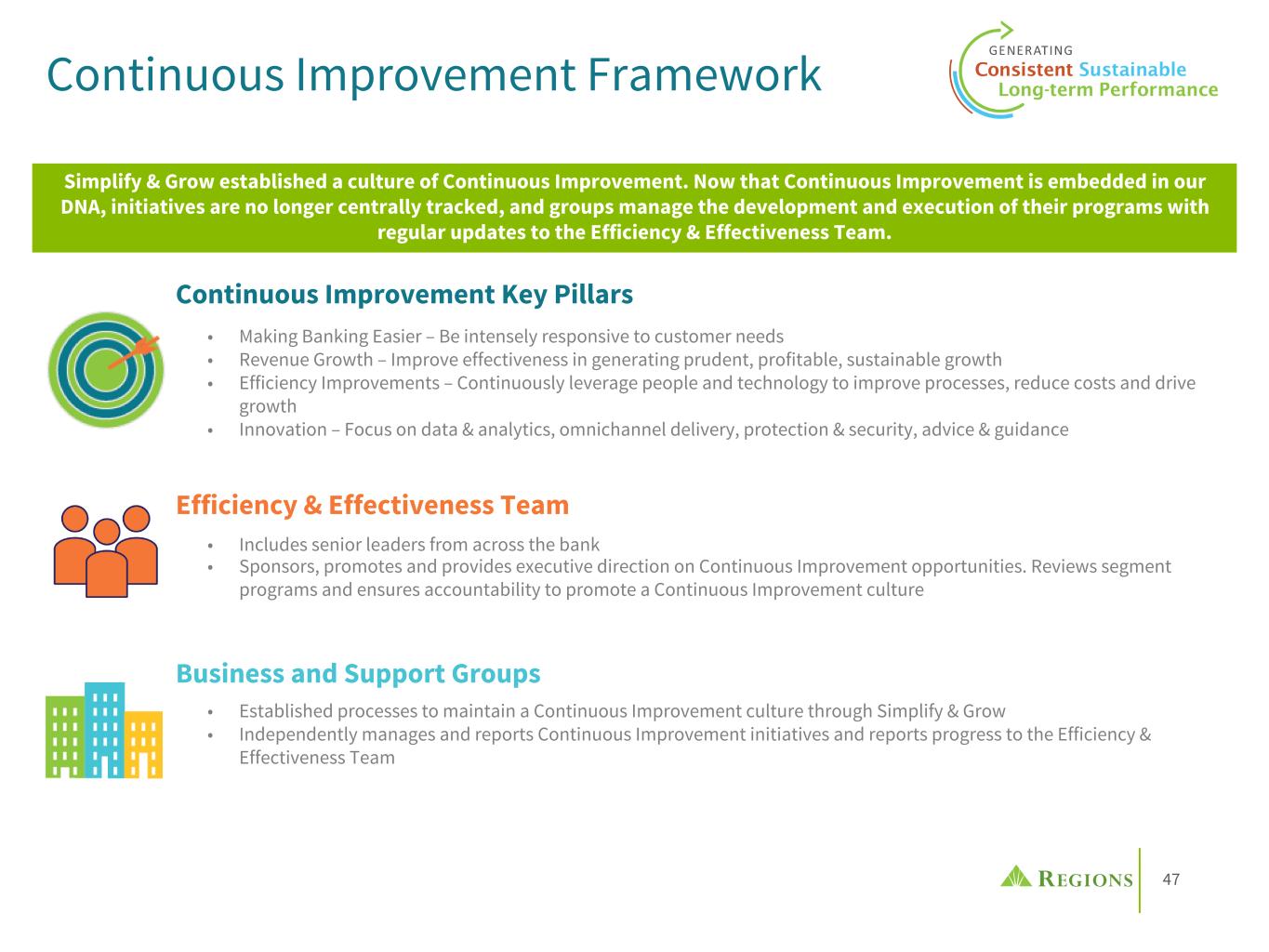 Continuous Improvement Framework

GENERATING
Consistent Sustainable
Long-term Performance

Simplify & Grow established a culture of Continuous Improvement. Now that Continuous Improvement is embedded in our DNA, initiatives are no longer centrally tracked, and groups manage the development and execution of their programs with regular updates to the Efficiency & Effectiveness Team.

Continuous Improvement Key Pillars

• Making Banking Easier – Be intensely responsive to customer needs
• Revenue Growth – Improve effectiveness in generating prudent, profitable, sustainable growth
• Efficiency Improvements – Continuously leverage people and technology to improve processes, reduce costs and drive growth
• Innovation – Focus on data & analytics, omnichannel delivery, protection & security, advice & guidance

Efficiency & Effectiveness Team

• Includes senior leaders from across the bank
• Sponsors, promotes and provides executive direction on Continuous Improvement opportunities. Reviews segment programs and ensures accountability to promote a Continuous Improvement culture

Business and Support Groups

• Established processes to maintain a Continuous Improvement culture through Simplify & Grow
• Independently manages and reports Continuous Improvement initiatives and reports progress to the Efficiency & Effectiveness Team

REGIONS

47